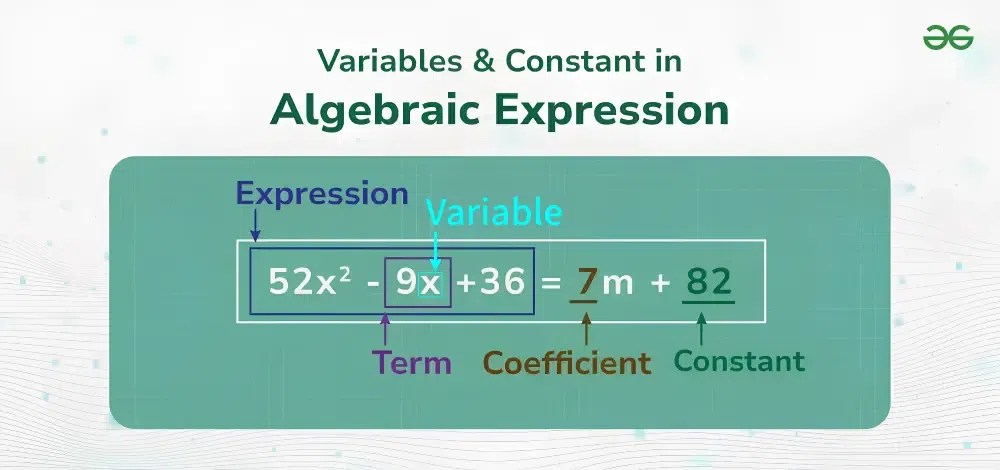 Variables & Constant in
Algebraic Expression

Expression
Variable

$52x^2 - 9x + 36 = 7m + 82$

Term
Coefficient
Constant